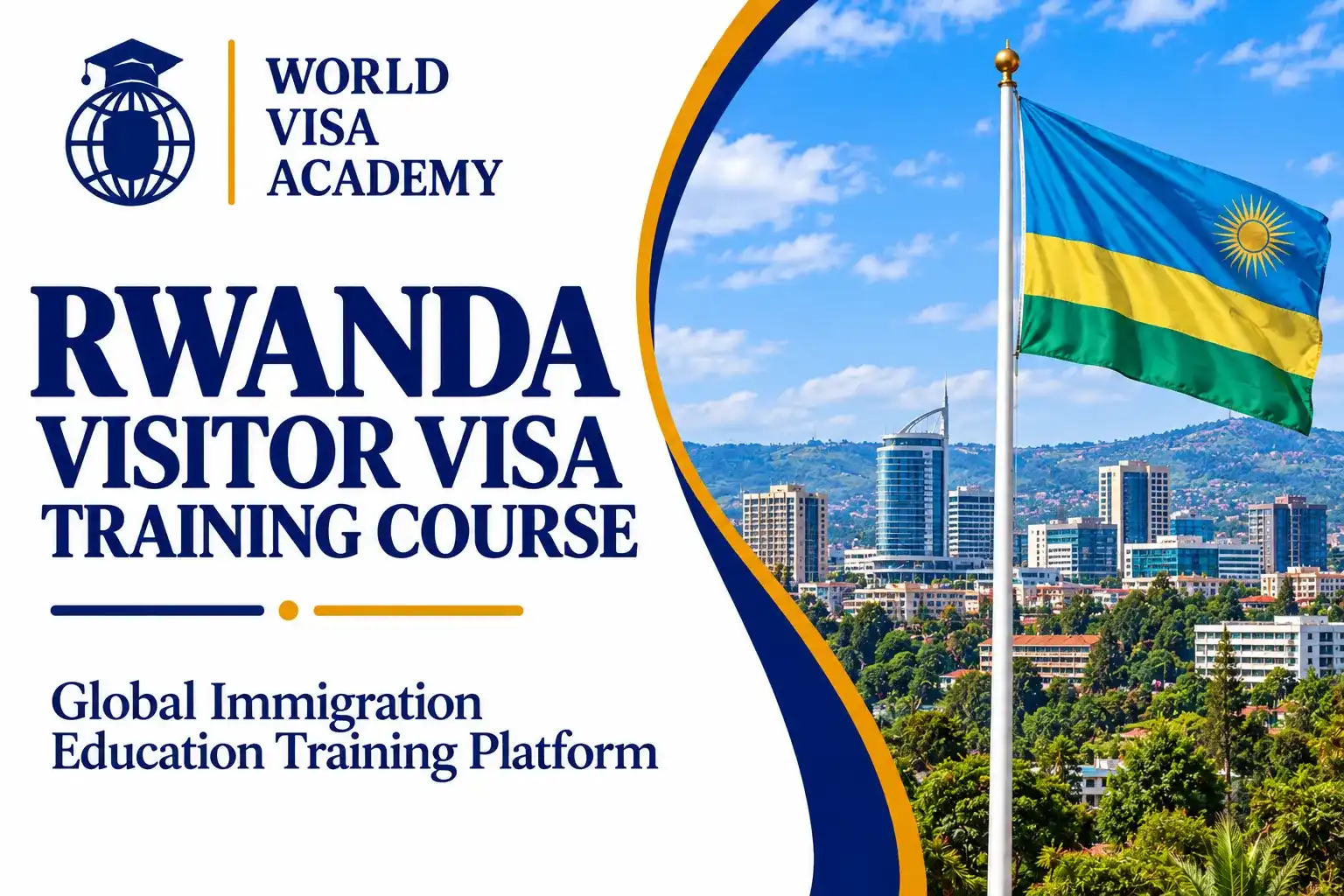 WORLD VISA ACADEMY

RWANDA VISITOR VISA TRAINING COURSE

Global Immigration Education Training Platform